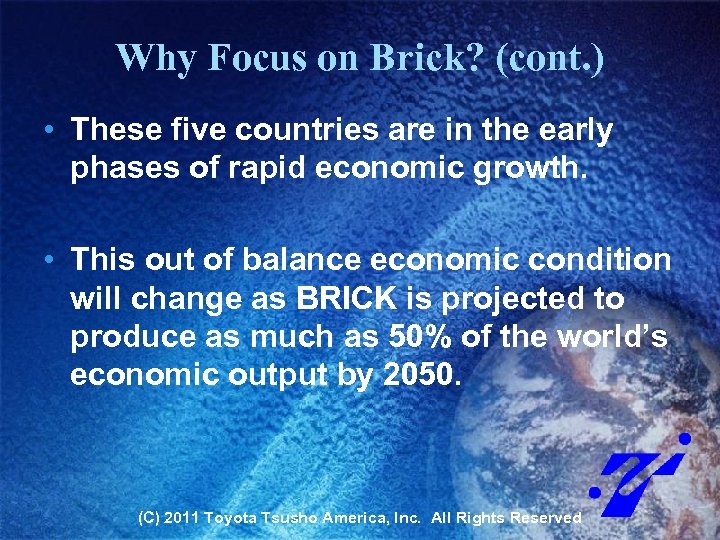 Why Focus on Brick? (cont.)

• These five countries are in the early phases of rapid economic growth.

• This out of balance economic condition will change as BRICK is projected to produce as much as 50% of the world's economic output by 2050.

(C) 2011 Toyota Tsusho America, Inc. All Rights Reserved